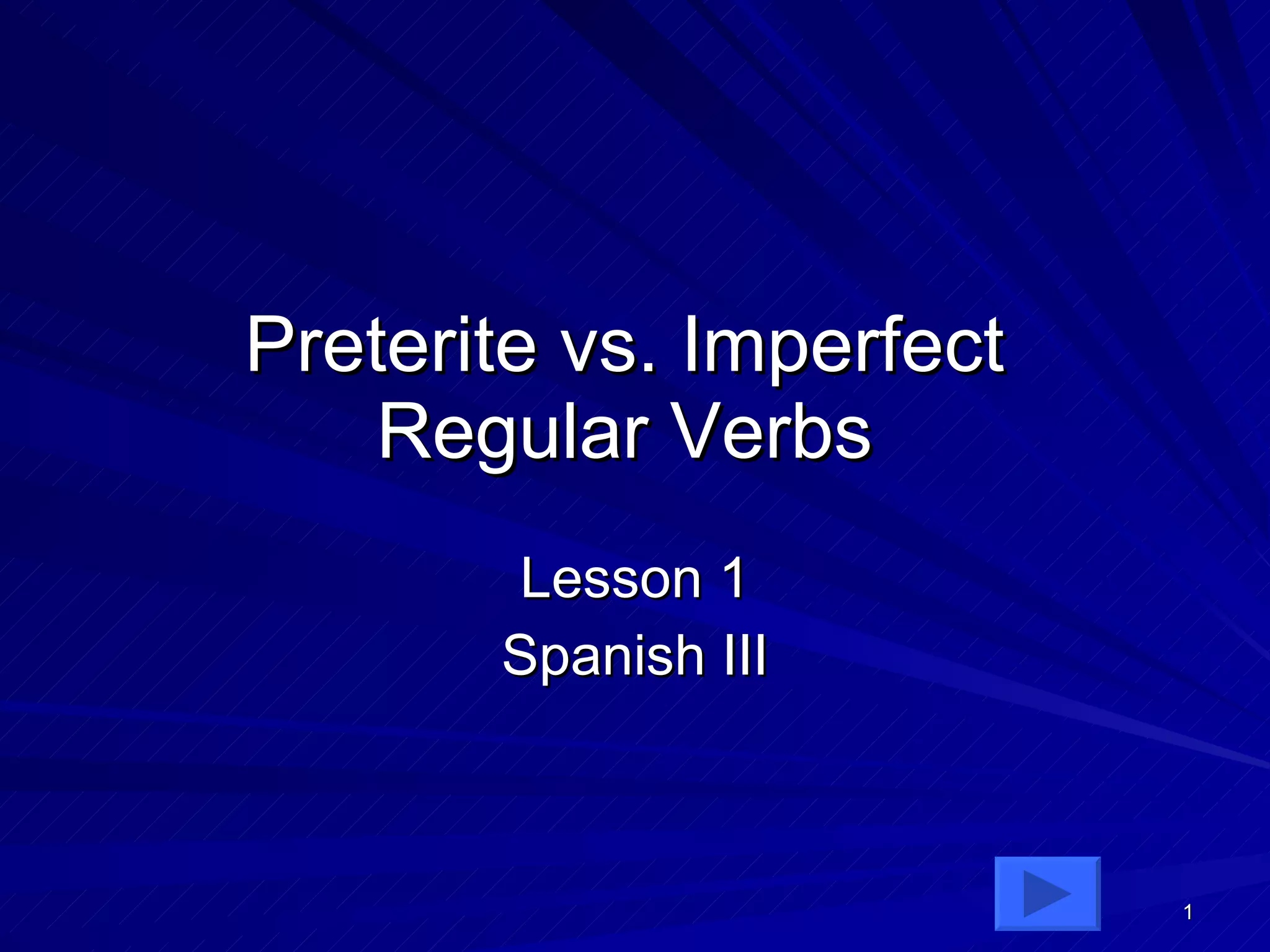 Preterite vs. Imperfect
Regular Verbs

Lesson 1
Spanish III

1